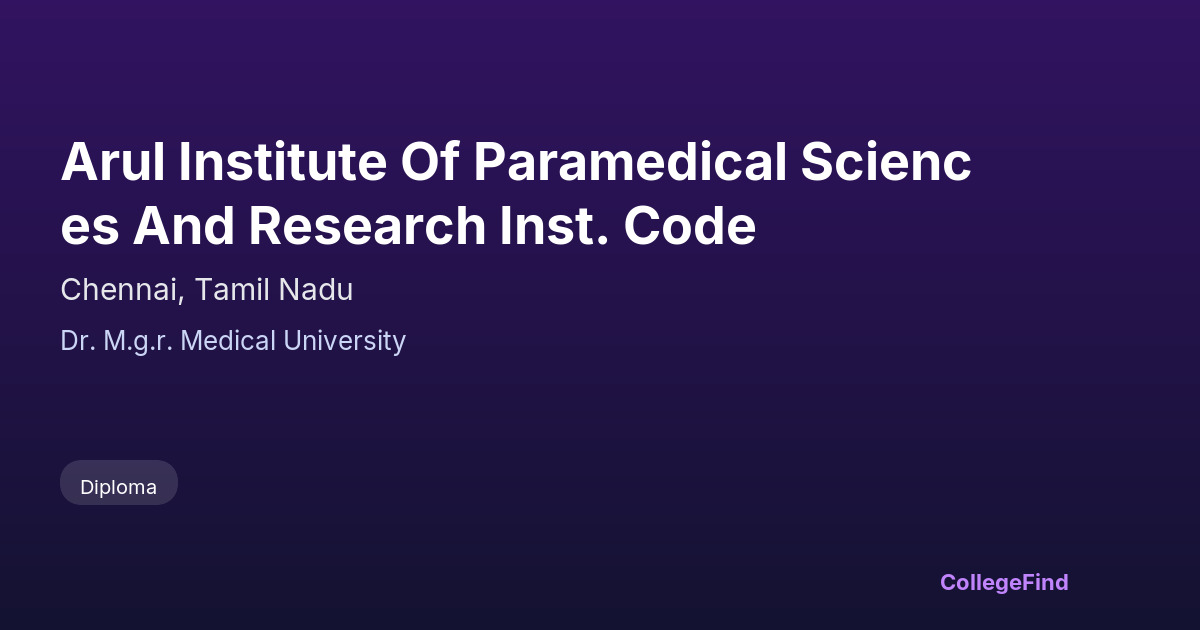 Arul Institute Of Paramedical Sciences And Research Inst. Code

Chennai, Tamil Nadu

Dr. M.g.r. Medical University

Diploma

CollegeFind